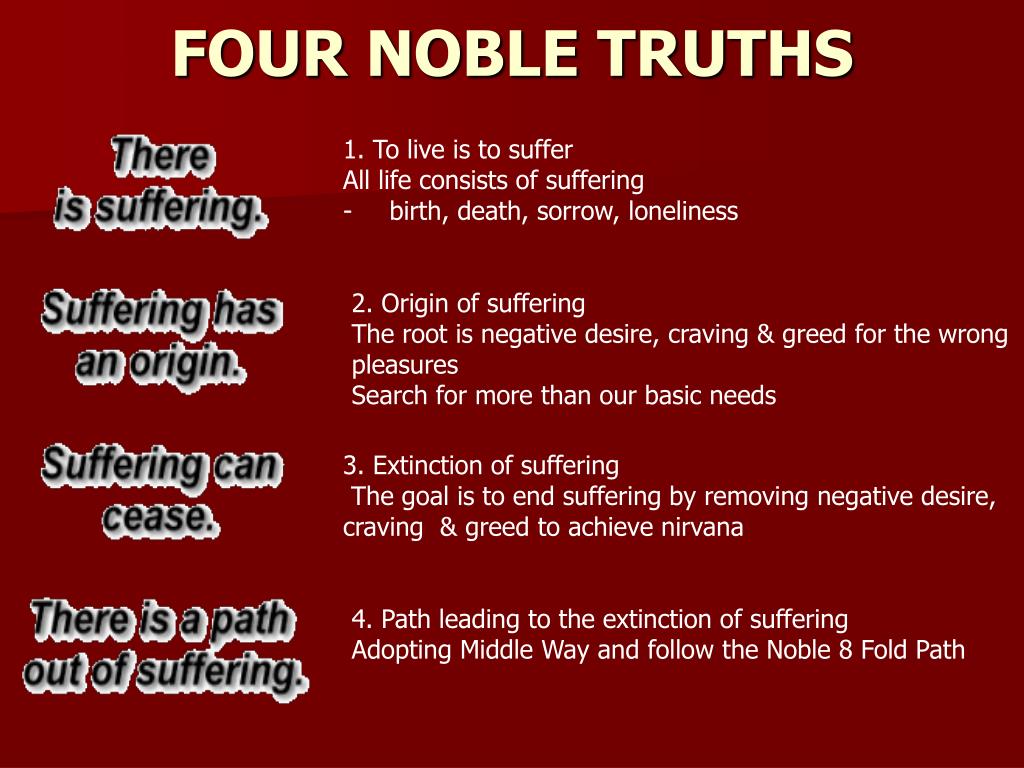 FOUR NOBLE TRUTHS

There is suffering.

1. To live is to suffer
All life consists of suffering
- birth, death, sorrow, loneliness

Suffering has an origin.

2. Origin of suffering
The root is negative desire, craving & greed for the wrong pleasures
Search for more than our basic needs

Suffering can cease.

3. Extinction of suffering
The goal is to end suffering by removing negative desire, craving & greed to achieve nirvana

There is a path out of suffering.

4. Path leading to the extinction of suffering
Adopting Middle Way and follow the Noble 8 Fold Path